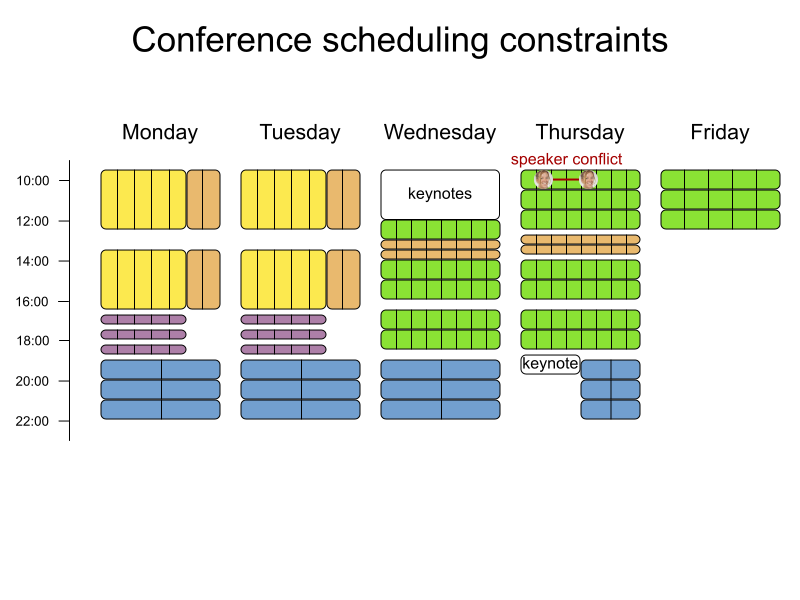 Conference scheduling constraints

Monday
Tuesday
Wednesday
Thursday
Friday

speaker conflict

10:00
12:00
14:00
16:00
18:00
20:00
22:00

keynotes
keynote